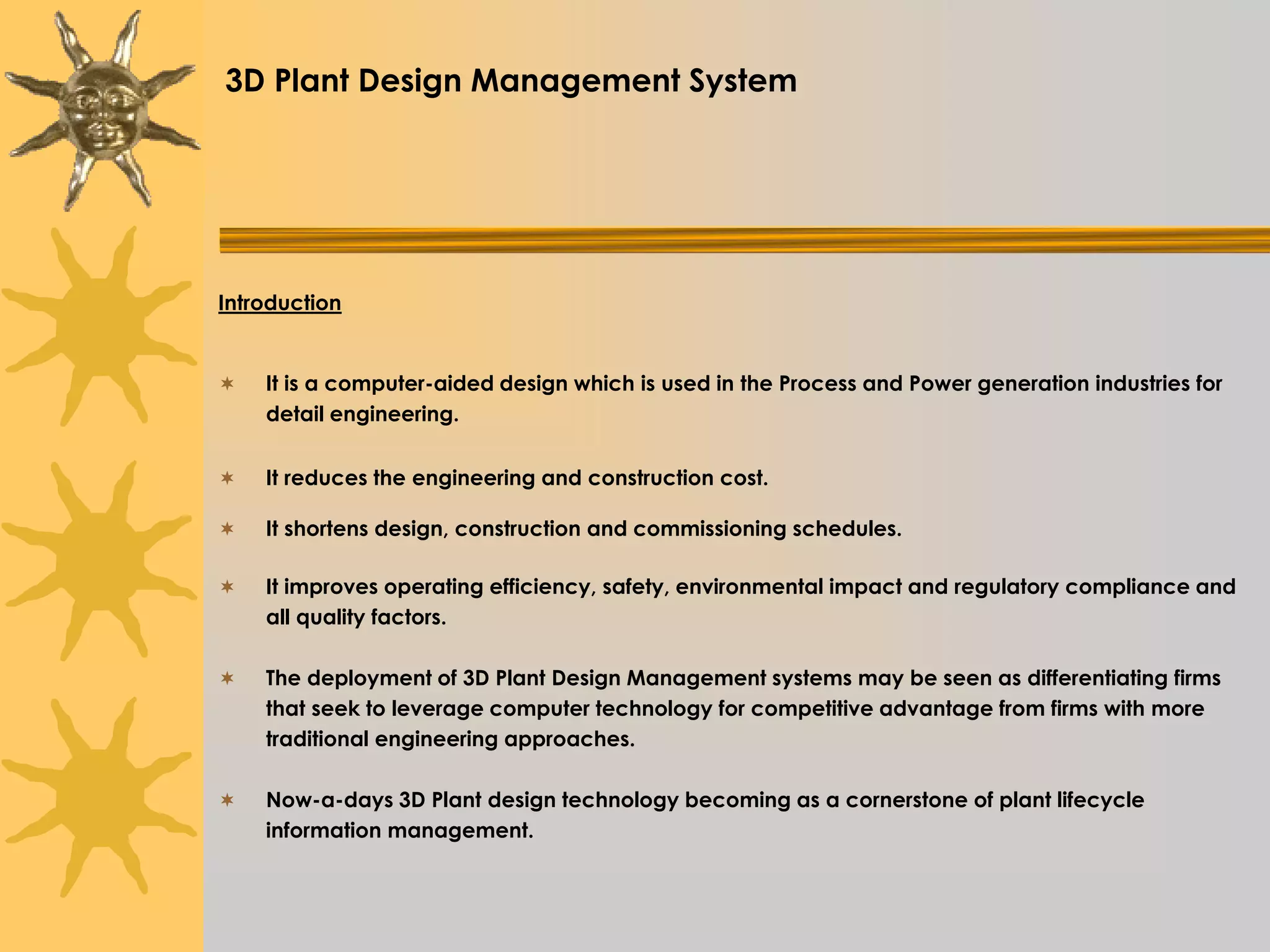 3D Plant Design Management System

Introduction

✶ It is a computer-aided design which is used in the Process and Power generation industries for detail engineering.

✶ It reduces the engineering and construction cost.

✶ It shortens design, construction and commissioning schedules.

✶ It improves operating efficiency, safety, environmental impact and regulatory compliance and all quality factors.

✶ The deployment of 3D Plant Design Management systems may be seen as differentiating firms that seek to leverage computer technology for competitive advantage from firms with more traditional engineering approaches.

✶ Now-a-days 3D Plant design technology becoming as a cornerstone of plant lifecycle information management.